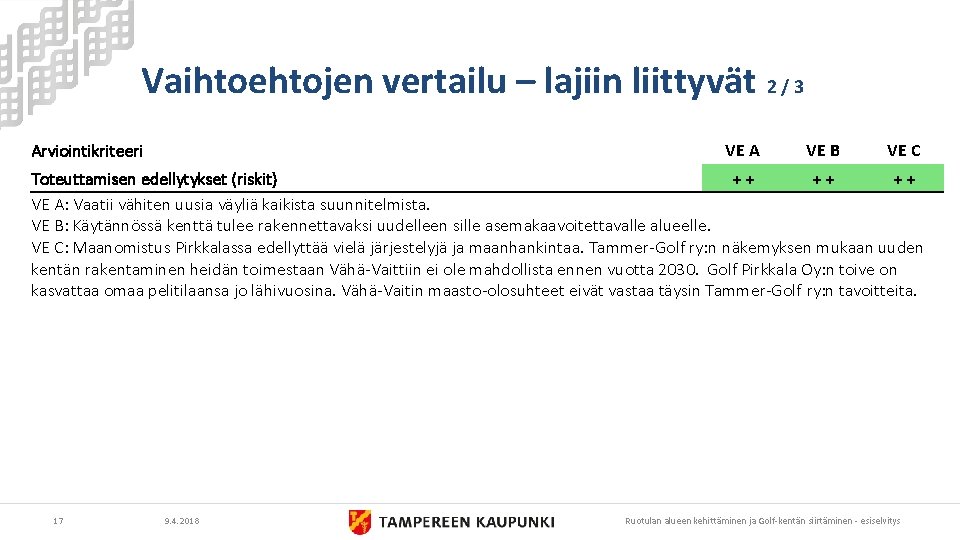 Vaihtoehtojen vertailu – lajiin liittyvät 2 / 3

| Arviointikriteeri | VE A | VE B | VE C |
|---|---|---|---|
| Toteuttamisen edellytykset (riskit) | + + | + + | + + |

VE A: Vaatii vähiten uusia väyliä kaikista suunnitelmista.
VE B: Käytännössä kenttä tulee rakennettavaksi uudelleen sille asemakaavoitettavalle alueelle.
VE C: Maanomistus Pirkkalassa edellyttää vielä järjestelyjä ja maanhankintaa. Tammer-Golf ry:n näkemyksen mukaan uuden kentän rakentaminen heidän toimestaan Vähä-Vaittiin ei ole mahdollista ennen vuotta 2030. Golf Pirkkala Oy:n toive on kasvattaa omaa pelitilaansa jo lähivuosina. Vähä-Vaitin maasto-olosuhteet eivät vastaa täysin Tammer-Golf ry:n tavoitteita.

17

9.4.2018

TAMPEREEN KAUPUNKI

Ruotulan alueen kehittäminen ja Golf-kentän siirtäminen - esiselvitys